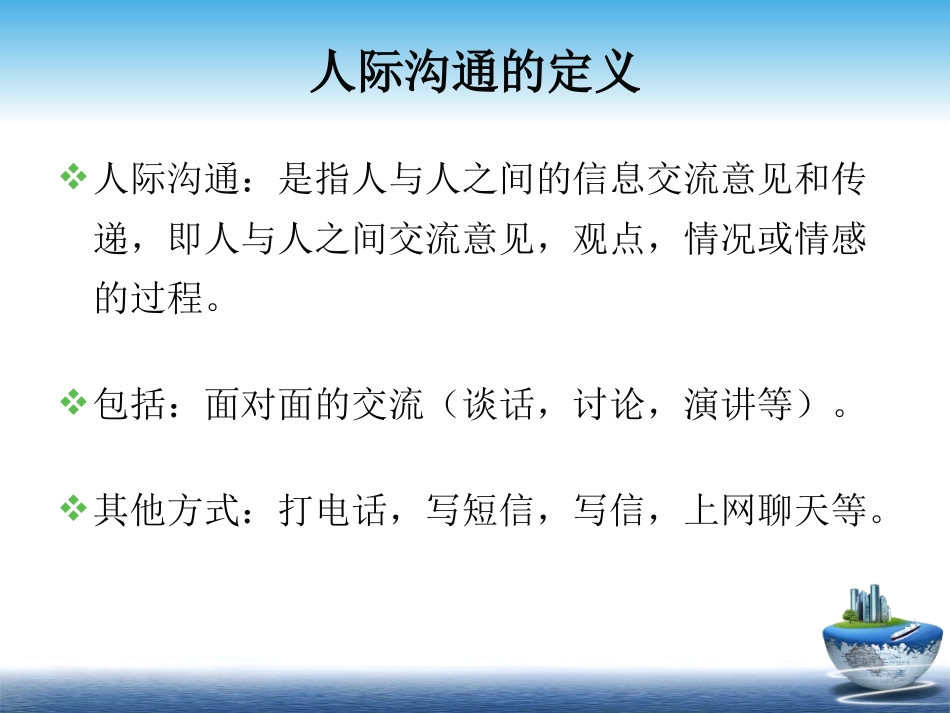 人际沟通的定义

❖人际沟通：是指人与人之间的信息交流意见和传递，即人与人之间交流意见，观点，情况或情感的过程。

❖包括：面对面的交流（谈话，讨论，演讲等）。

❖其他方式：打电话，写短信，写信，上网聊天等。